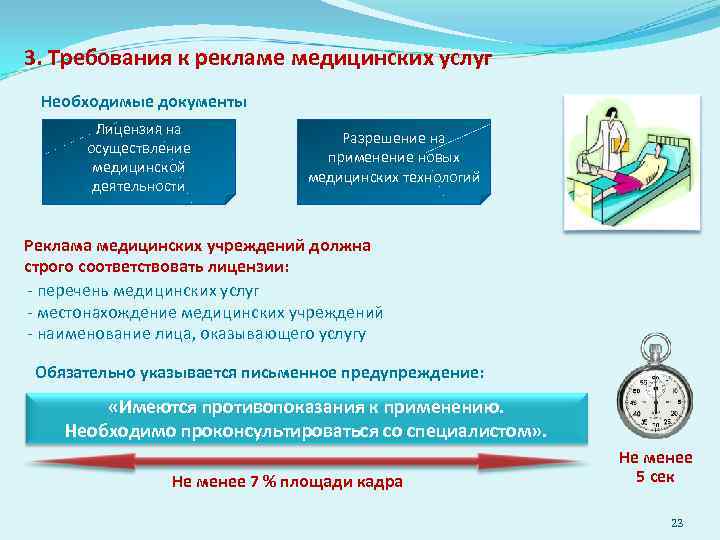 3. Требования к рекламе медицинских услуг

Необходимые документы

Лицензия на осуществление медицинской деятельности

Разрешение на применение новых медицинских технологий

Реклама медицинских учреждений должна строго соответствовать лицензии:

- перечень медицинских услуг
- местонахождение медицинских учреждений
- наименование лица, оказывающего услугу

Обязательно указывается письменное предупреждение:

«Имеются противопоказания к применению. Необходимо проконсультироваться со специалистом».

Не менее 7 % площади кадра

Не менее 5 сек

23